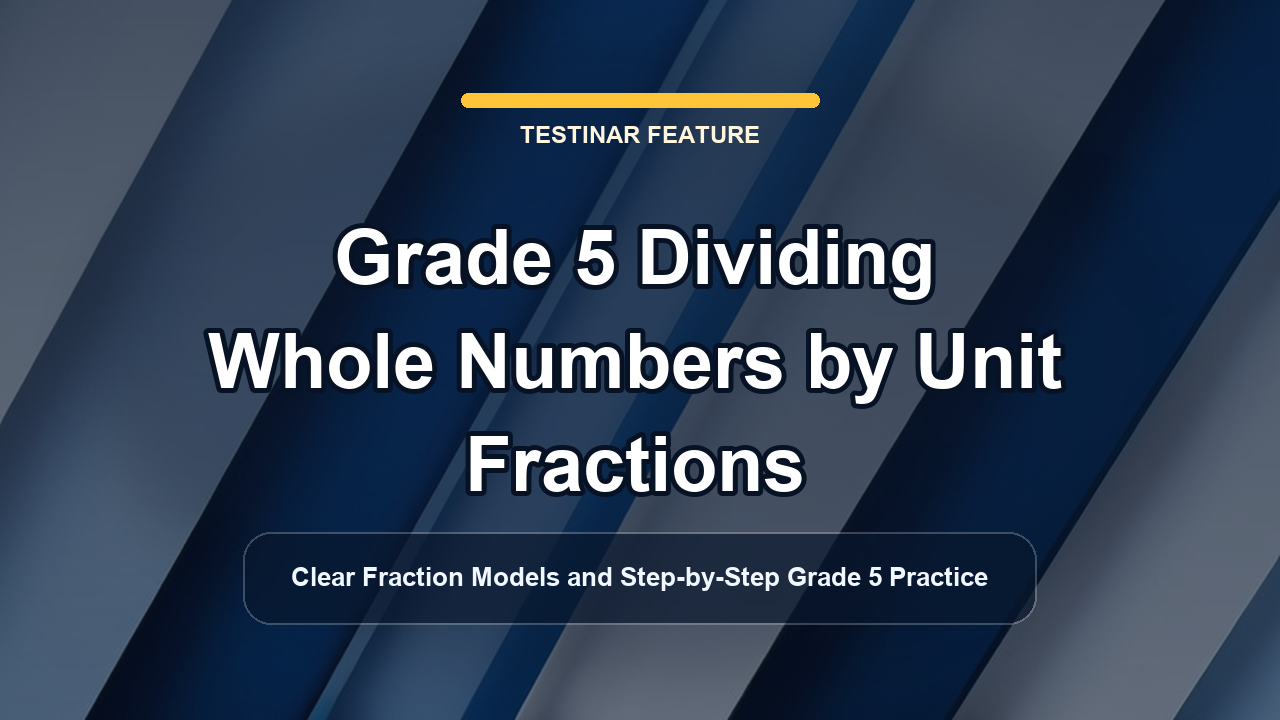 TESTINAR FEATURE

Grade 5 Dividing Whole Numbers by Unit Fractions

Clear Fraction Models and Step-by-Step Grade 5 Practice